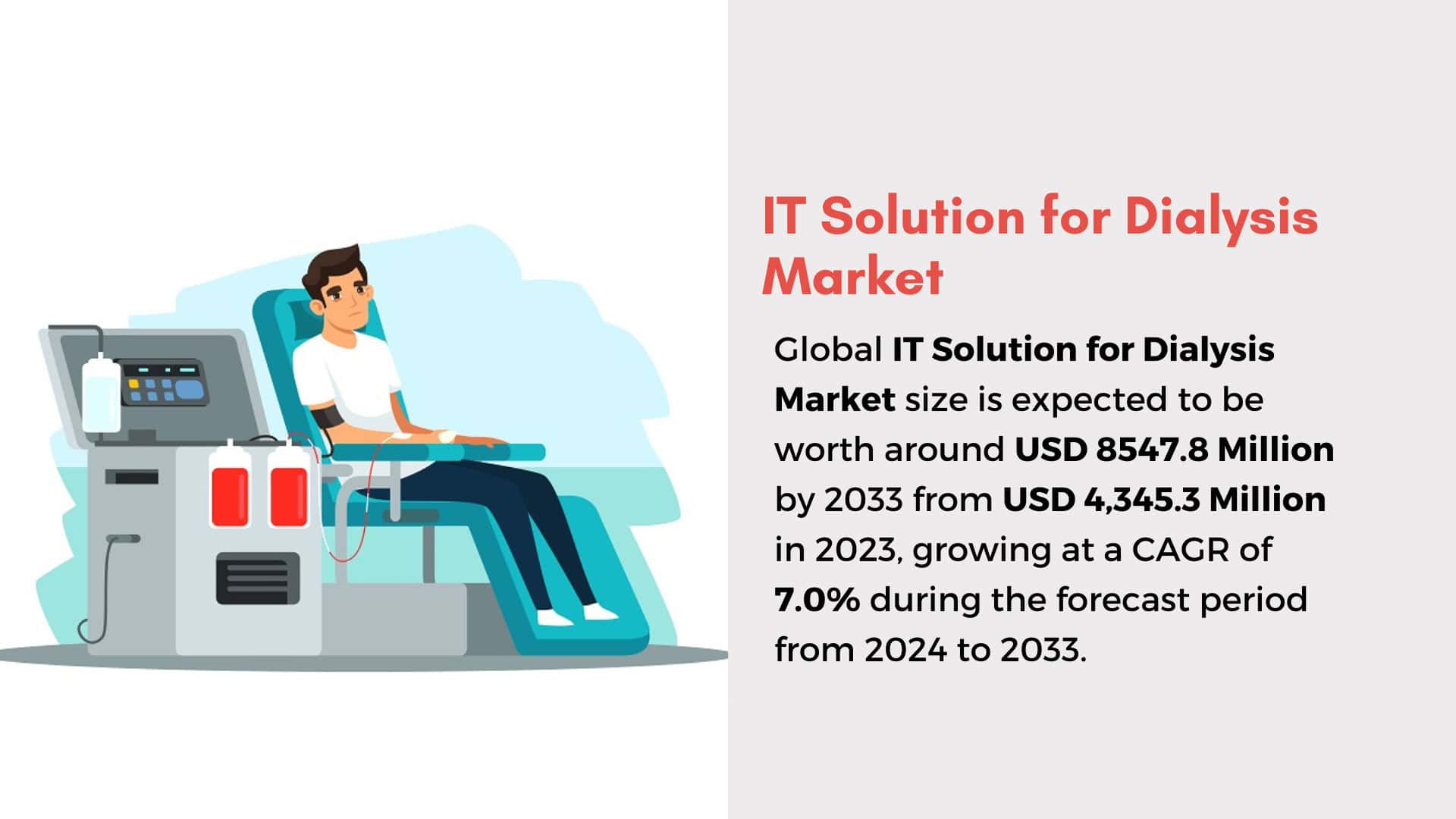 IT Solution for Dialysis Market

Global IT Solution for Dialysis Market size is expected to be worth around USD 8547.8 Million by 2033 from USD 4,345.3 Million in 2023, growing at a CAGR of 7.0% during the forecast period from 2024 to 2033.